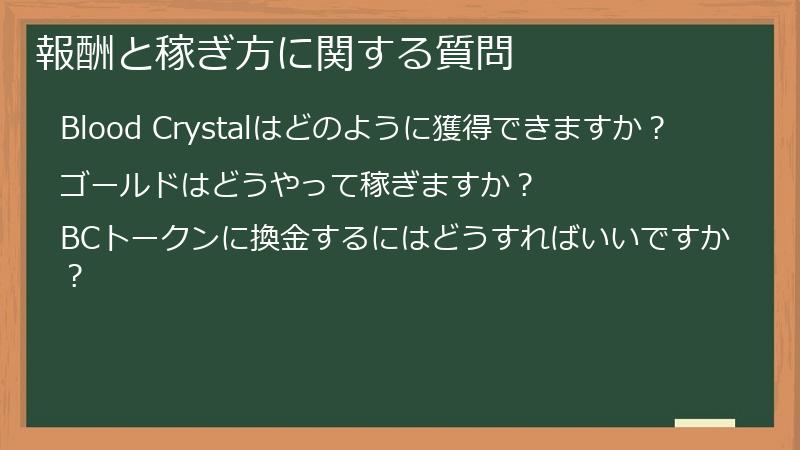 報酬と稼ぎ方に関する質問

Blood Crystalはどのように獲得できますか？

ゴールドはどうやって稼ぎますか？

BCトークンに換金するにはどうすればいいですか？